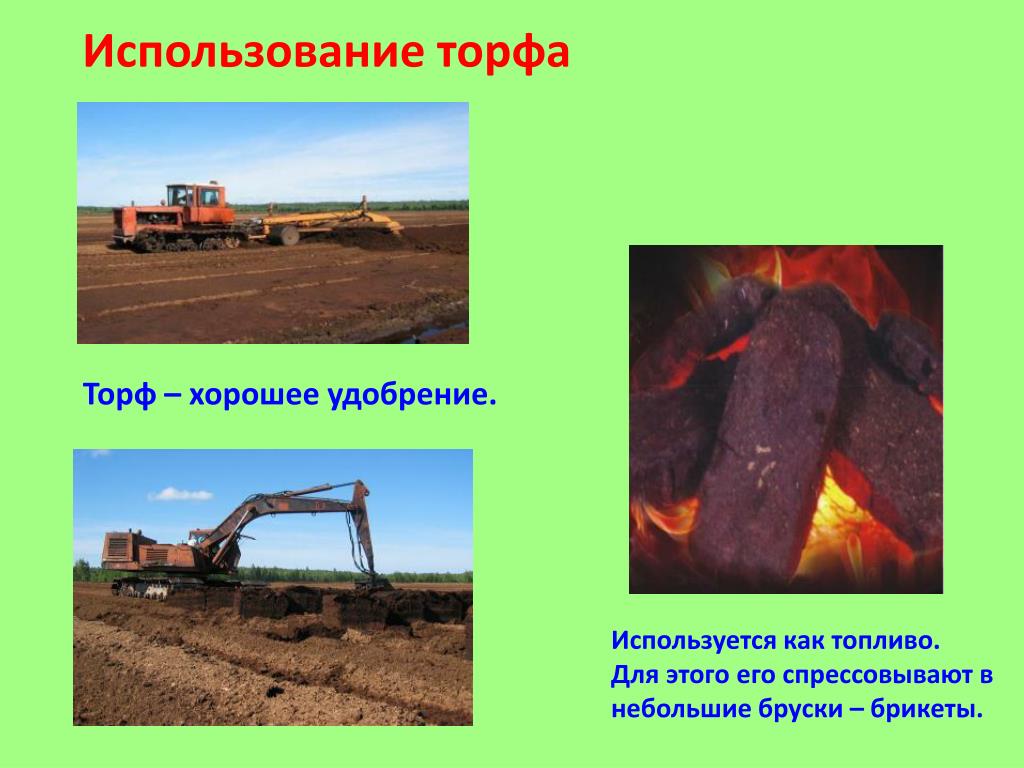 Использование торфа

Торф – хорошее удобрение.

Используется как топливо. Для этого его спрессовывают в небольшие бруски – брикеты.